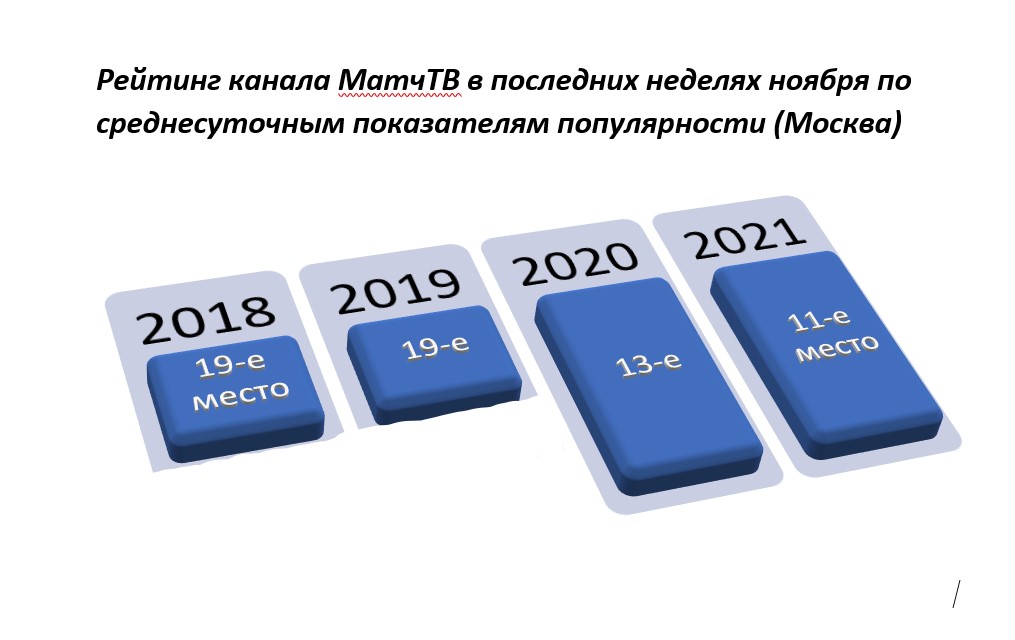 Рейтинг канала МатчТВ в последних неделях ноября по среднесуточным показателям популярности (Москва)

2018
19-е место

2019
19-е

2020
13-е

2021
11-е место